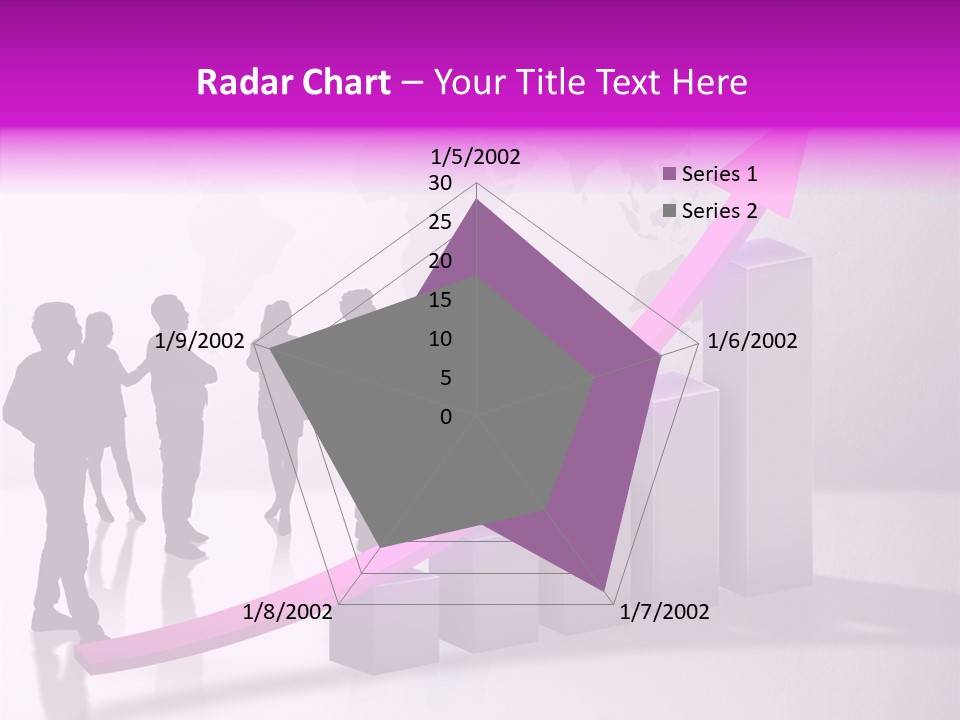 Radar Chart – Your Title Text Here

1/5/2002
30
25
20
15
10
5
0
1/6/2002
1/7/2002
1/8/2002
1/9/2002

Series 1
Series 2